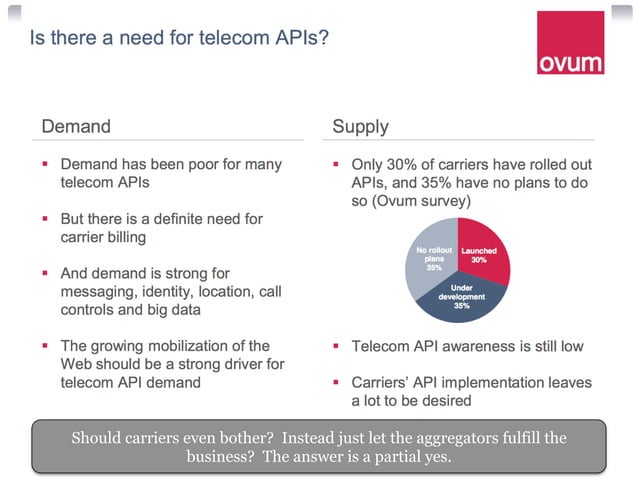 Is there a need for telecom APIs?

ovum

Demand

▪ Demand has been poor for many telecom APIs

▪ But there is a definite need for carrier billing

▪ And demand is strong for messaging, identity, location, call controls and big data

▪ The growing mobilization of the Web should be a strong driver for telecom API demand

Supply

▪ Only 30% of carriers have rolled out APIs, and 35% have no plans to do so (Ovum survey)

No rollout plans 35%

Launched 30%

Under development 35%

▪ Telecom API awareness is still low

▪ Carriers' API implementation leaves a lot to be desired

Should carriers even bother? Instead just let the aggregators fulfill the business? The answer is a partial yes.